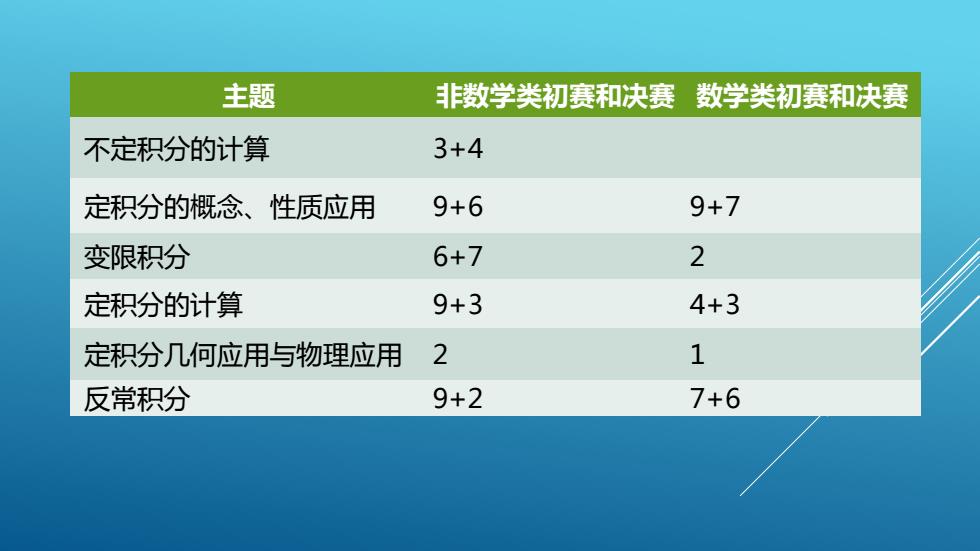 | 主题 | 非数学类初赛和决赛 | 数学类初赛和决赛 |
|---|---|---|
| 不定积分的计算 | 3+4 | |
| 定积分的概念、性质应用 | 9+6 | 9+7 |
| 变限积分 | 6+7 | 2 |
| 定积分的计算 | 9+3 | 4+3 |
| 定积分几何应用与物理应用 | 2 | 1 |
| 反常积分 | 9+2 | 7+6 |